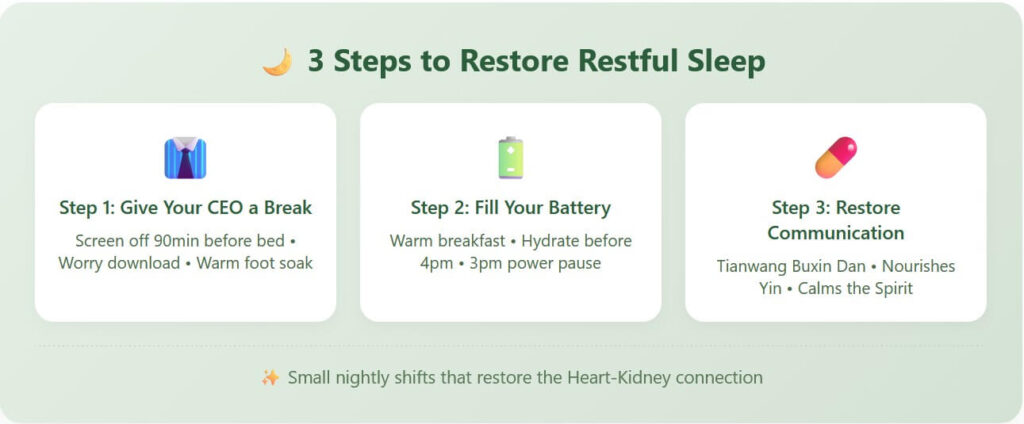 🌙 3 Steps to Restore Restful Sleep

Step 1: Give Your CEO a Break

Screen off 90min before bed • Worry download • Warm foot soak

Step 2: Fill Your Battery

Warm breakfast • Hydrate before 4pm • 3pm power pause

Step 3: Restore Communication

Tianwang Buxin Dan • Nourishes Yin • Calms the Spirit

✨ Small nightly shifts that restore the Heart-Kidney connection